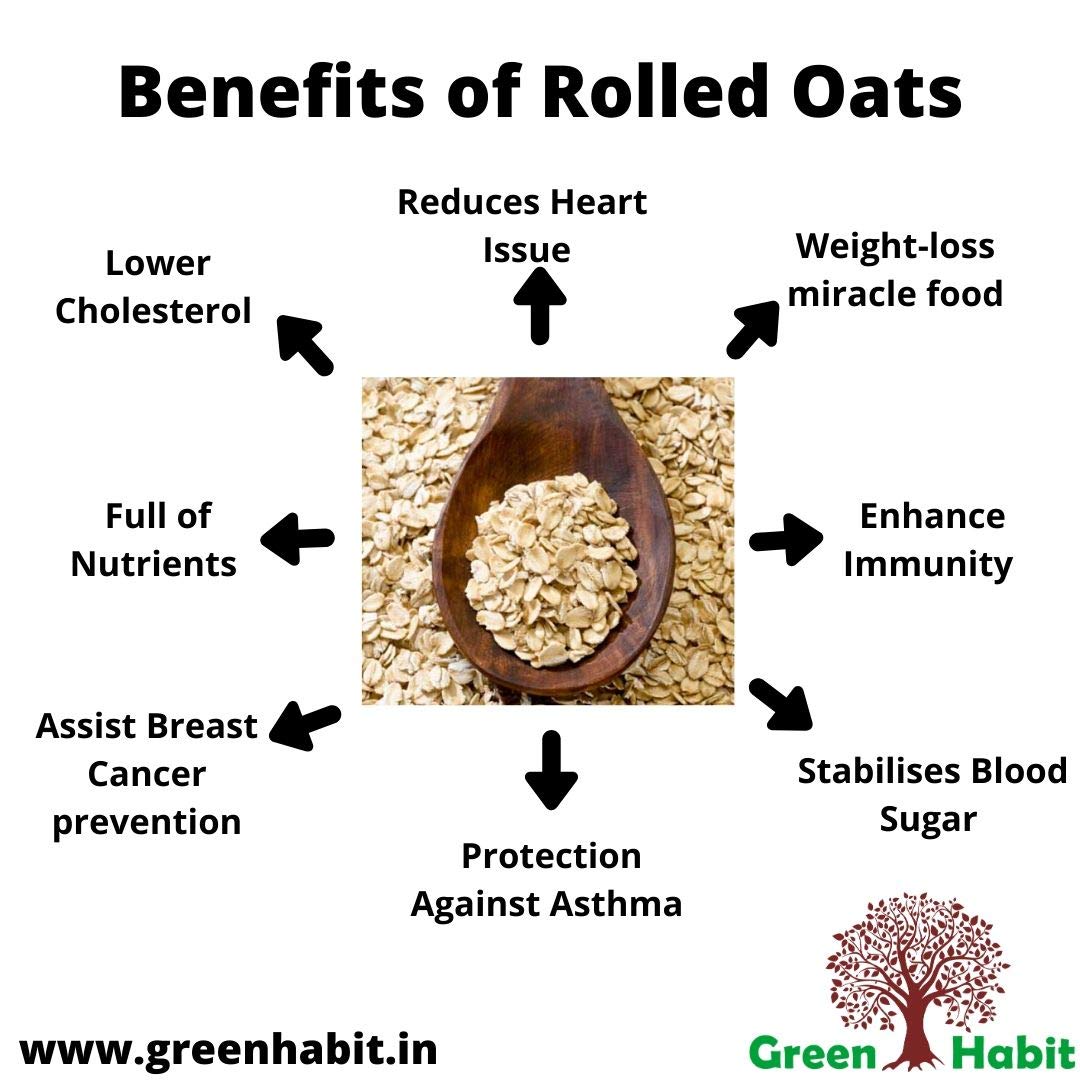 Benefits of Rolled Oats

Reduces Heart Issue

Lower Cholesterol

Weight-loss miracle food

Full of Nutrients

Enhance Immunity

Assist Breast Cancer prevention

Stabilises Blood Sugar

Protection Against Asthma

www.greenhabit.in

Green Habit